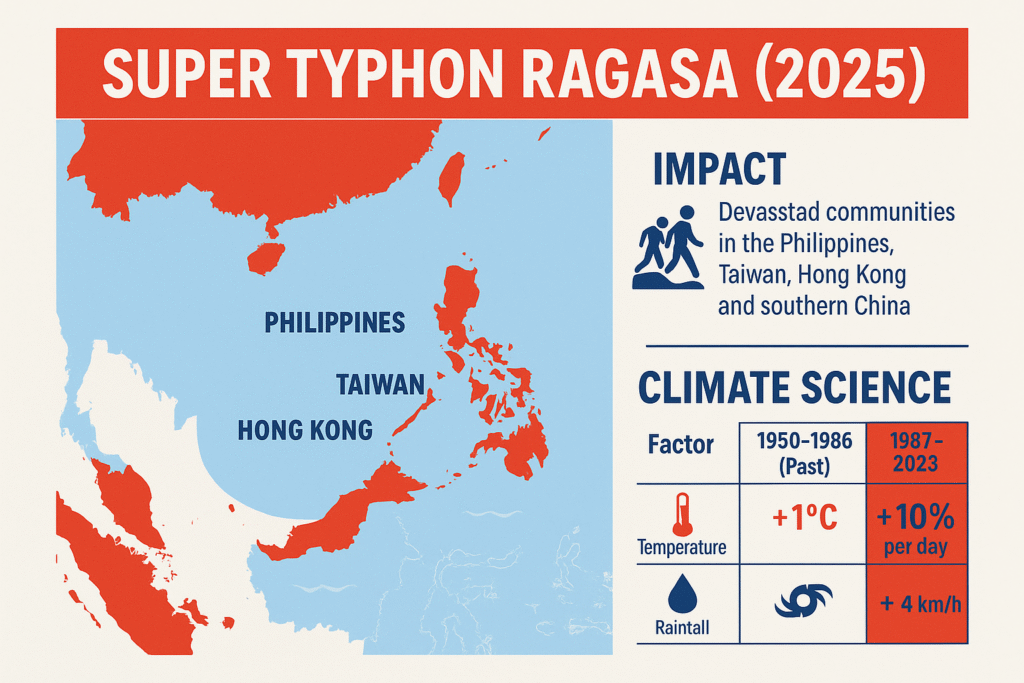 SUPER TYPHON RAGASA (2025)

PHILIPPINES

TAIWAN

HONG KONG

IMPACT

Devasstad communities in the Philippines, Taiwan, Hong Kong and southern China

CLIMATE SCIENCE

| Factor | 1950–1986 (Past) | 1987–2023 |
|---|---|---|
| Temperature | +1°C | +10% per day |
| Raintall | | + 4 km/h |